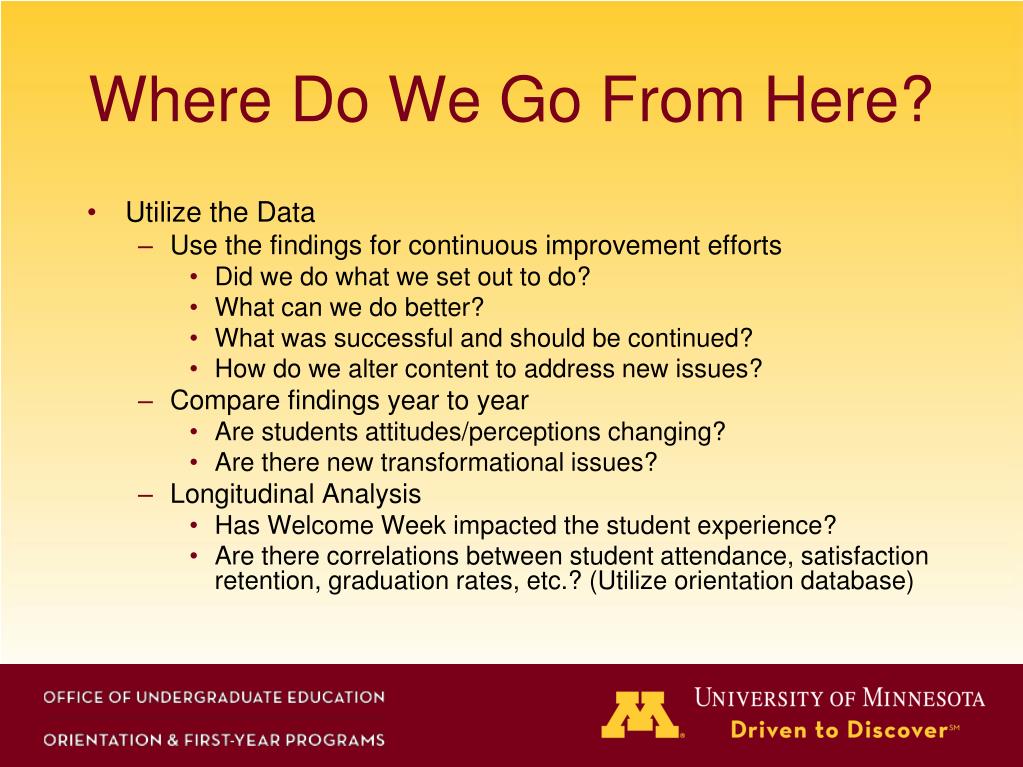 Where Do We Go From Here?

• Utilize the Data
– Use the findings for continuous improvement efforts
• Did we do what we set out to do?
• What can we do better?
• What was successful and should be continued?
• How do we alter content to address new issues?
– Compare findings year to year
• Are students attitudes/perceptions changing?
• Are there new transformational issues?
– Longitudinal Analysis
• Has Welcome Week impacted the student experience?
• Are there correlations between student attendance, satisfaction retention, graduation rates, etc.? (Utilize orientation database)

OFFICE OF UNDERGRADUATE EDUCATION
ORIENTATION & FIRST-YEAR PROGRAMS

M

UNIVERSITY OF MINNESOTA
Driven to Discover℠